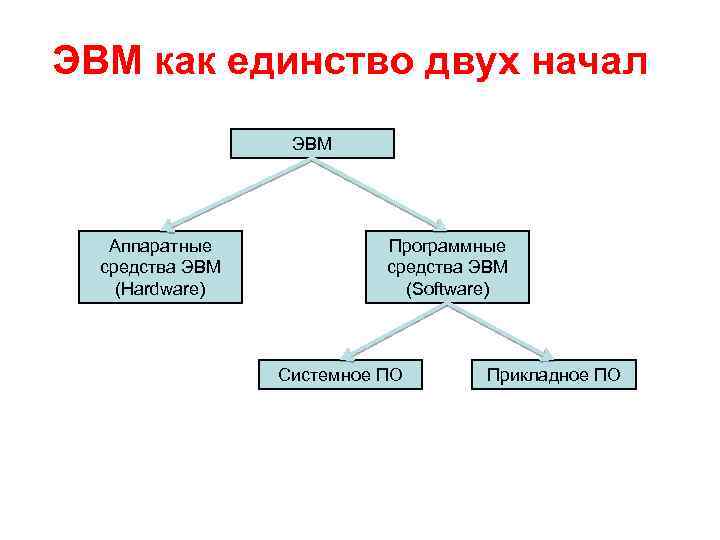 ЭВМ как единство двух начал

ЭВМ

Аппаратные средства ЭВМ (Hardware)

Программные средства ЭВМ (Software)

Системное ПО

Прикладное ПО